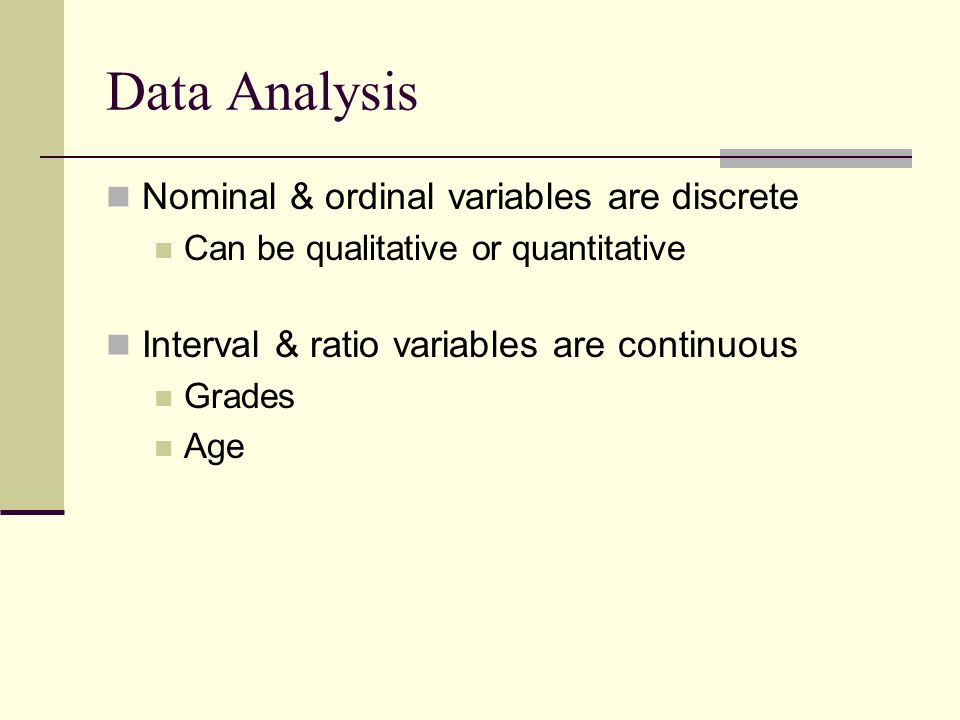 Data Analysis

Nominal & ordinal variables are discrete

Can be qualitative or quantitative

Interval & ratio variables are continuous

Grades

Age